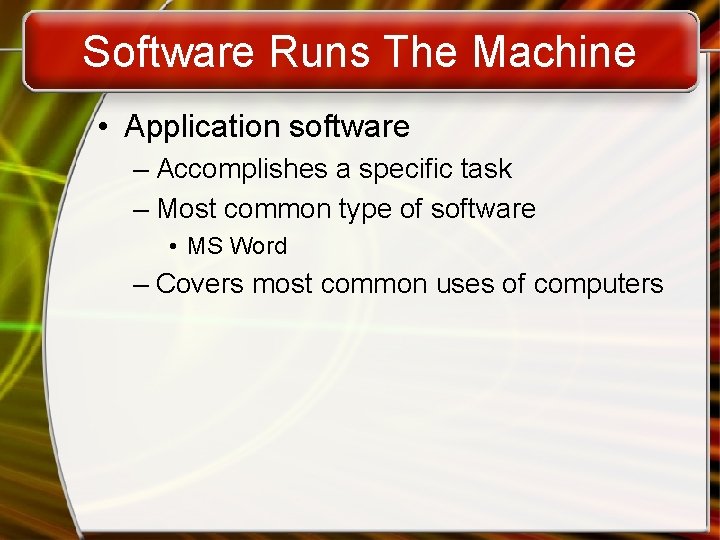 Software Runs The Machine

• Application software
– Accomplishes a specific task
– Most common type of software
• MS Word
– Covers most common uses of computers